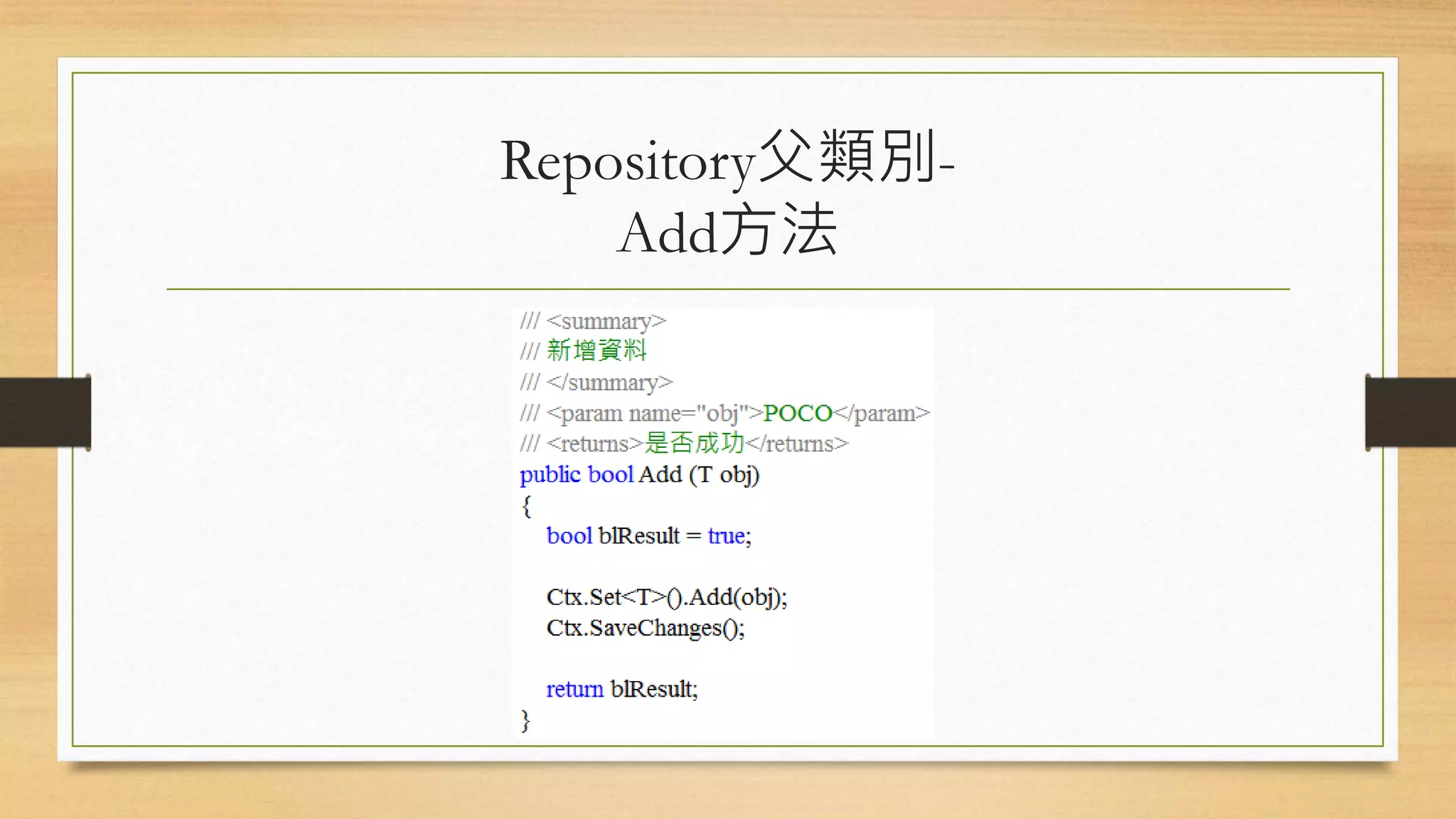 Repository父類別-
Add方法

/// <summary>
/// 新增資料
/// </summary>
/// <param name="obj">POCO</param>
/// <returns>是否成功</returns>
public bool Add (T obj)
{
    bool blResult = true;

    Ctx.Set<T>().Add(obj);
    Ctx.SaveChanges();

    return blResult;
}